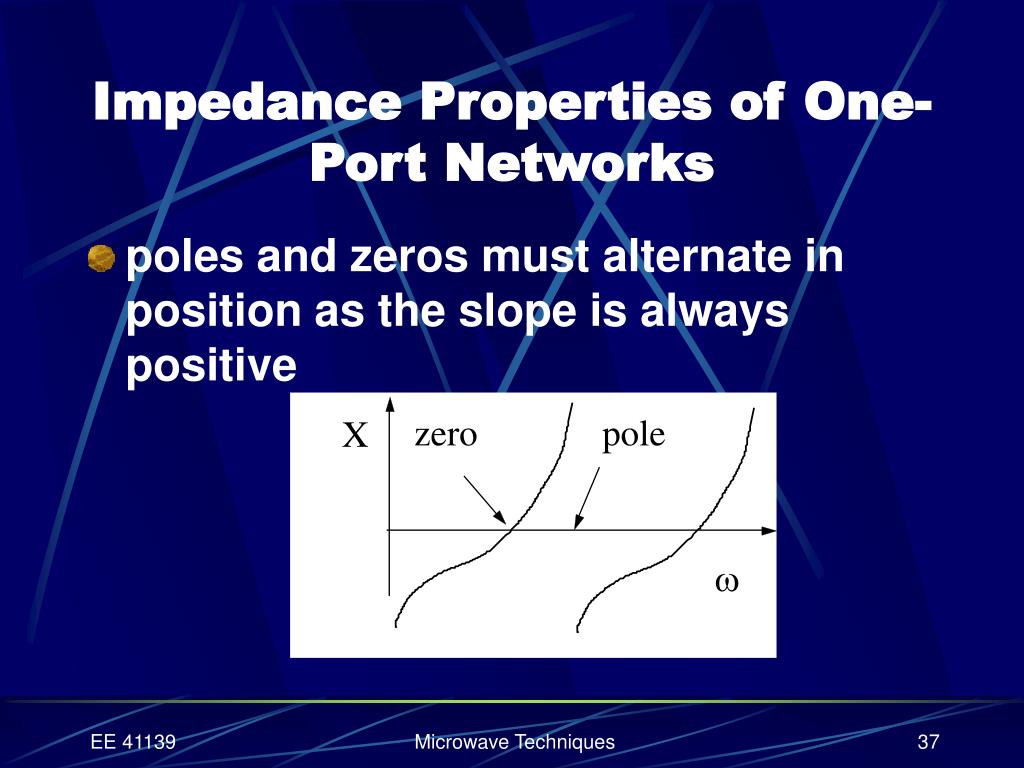 Impedance Properties of One-Port Networks

poles and zeros must alternate in position as the slope is always positive

X

zero

pole

$\omega$

EE 41139

Microwave Techniques

37